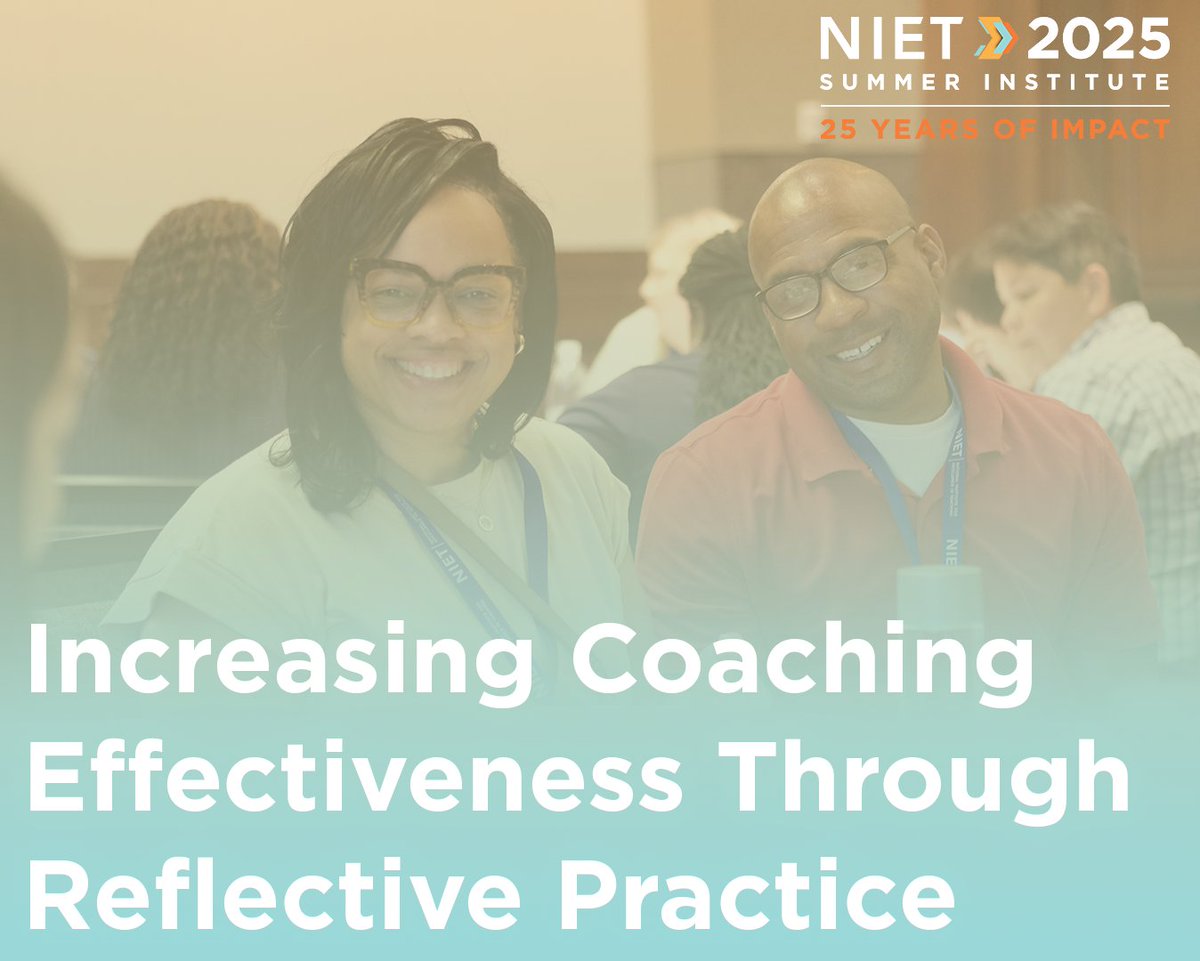 NIET 2025
SUMMER INSTITUTE
25 YEARS OF IMPACT

NIET

NIET

Increasing Coaching Effectiveness Through Reflective Practice